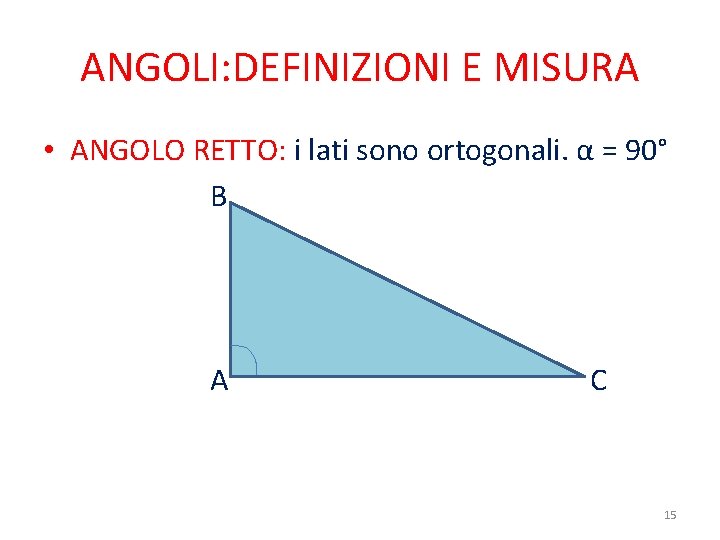 ANGOLI:DEFINIZIONI E MISURA

• ANGOLO RETTO: i lati sono ortogonali. $\alpha = 90°$

B

A

C

15